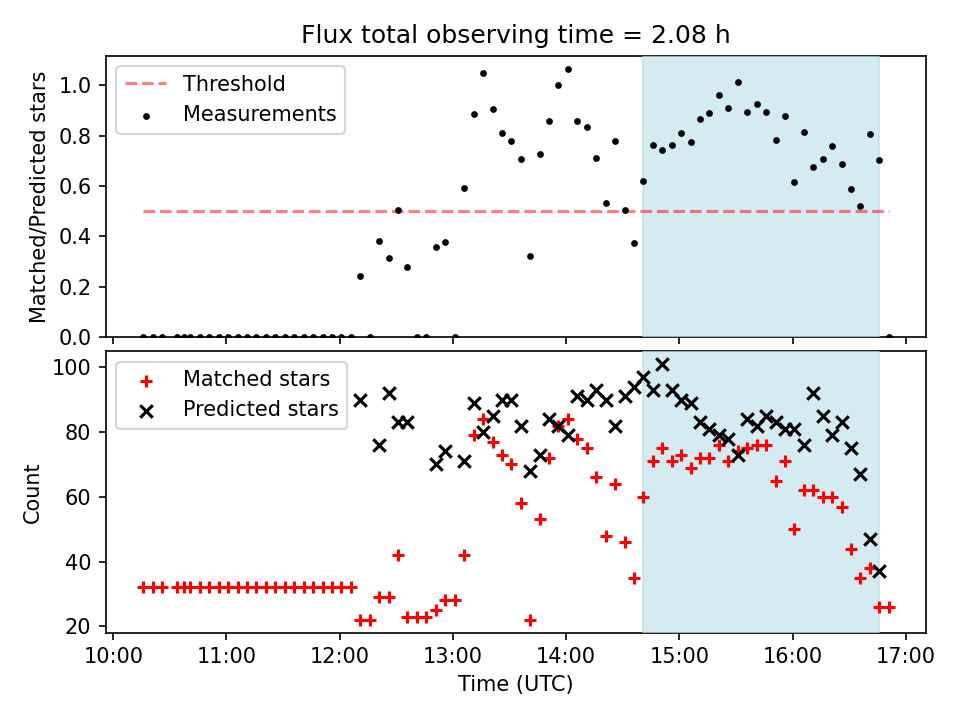 Flux total observing time = 2.08 h

Threshold
Measurements

Matched/Predicted stars

1.0
0.8
0.6
0.4
0.2
0.0

Matched stars
Predicted stars

Count

100
80
60
40
20

10:00 11:00 12:00 13:00 14:00 15:00 16:00 17:00
Time (UTC)